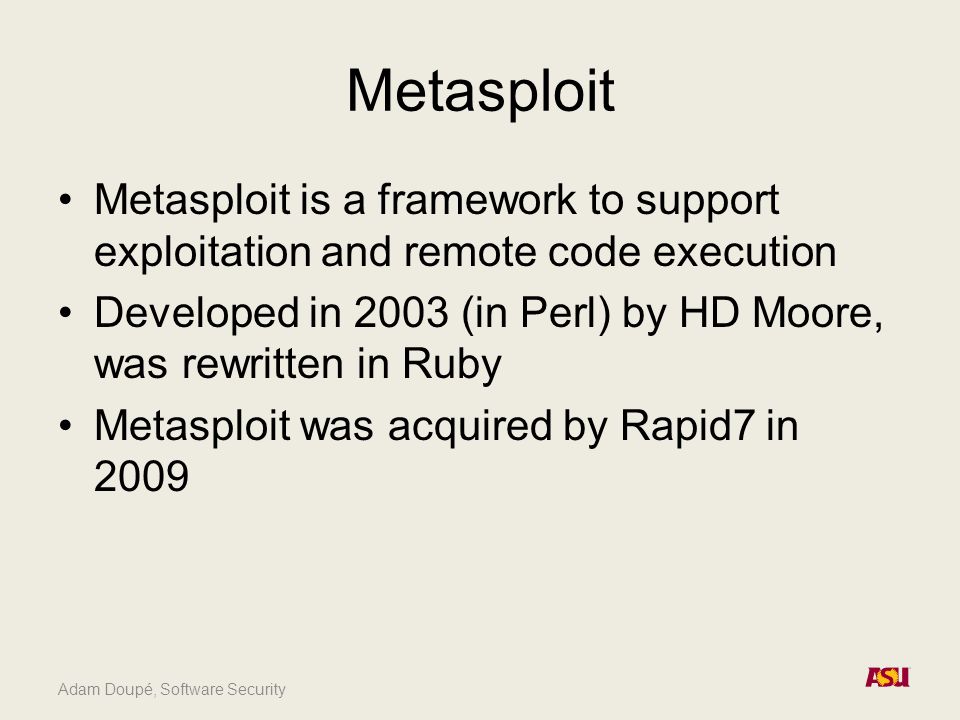 Metasploit

• Metasploit is a framework to support exploitation and remote code execution

• Developed in 2003 (in Perl) by HD Moore, was rewritten in Ruby

• Metasploit was acquired by Rapid7 in 2009

Adam Doupé, Software Security

ASU